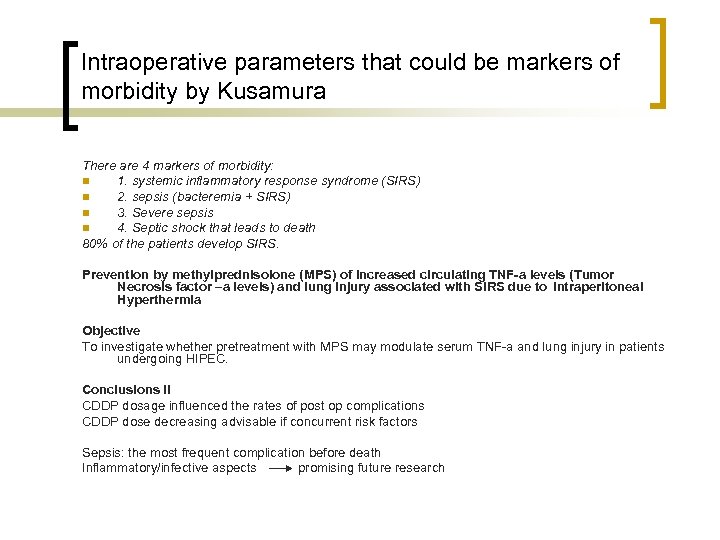 Intraoperative parameters that could be markers of morbidity by Kusamura

There are 4 markers of morbidity:
1. systemic inflammatory response syndrome (SIRS)
2. sepsis (bacteremia + SIRS)
3. Severe sepsis
4. Septic shock that leads to death
80% of the patients develop SIRS.

Prevention by methylprednisolone (MPS) of increased circulating TNF-a levels (Tumor Necrosis factor –a levels) and lung injury associated with SIRS due to Intraperitoneal Hyperthermia

Objective
To investigate whether pretreatment with MPS may modulate serum TNF-a and lung injury in patients undergoing HIPEC.

Conclusions II
CDDP dosage influenced the rates of post op complications
CDDP dose decreasing advisable if concurrent risk factors

Sepsis: the most frequent complication before death
Inflammatory/infective aspects → promising future research